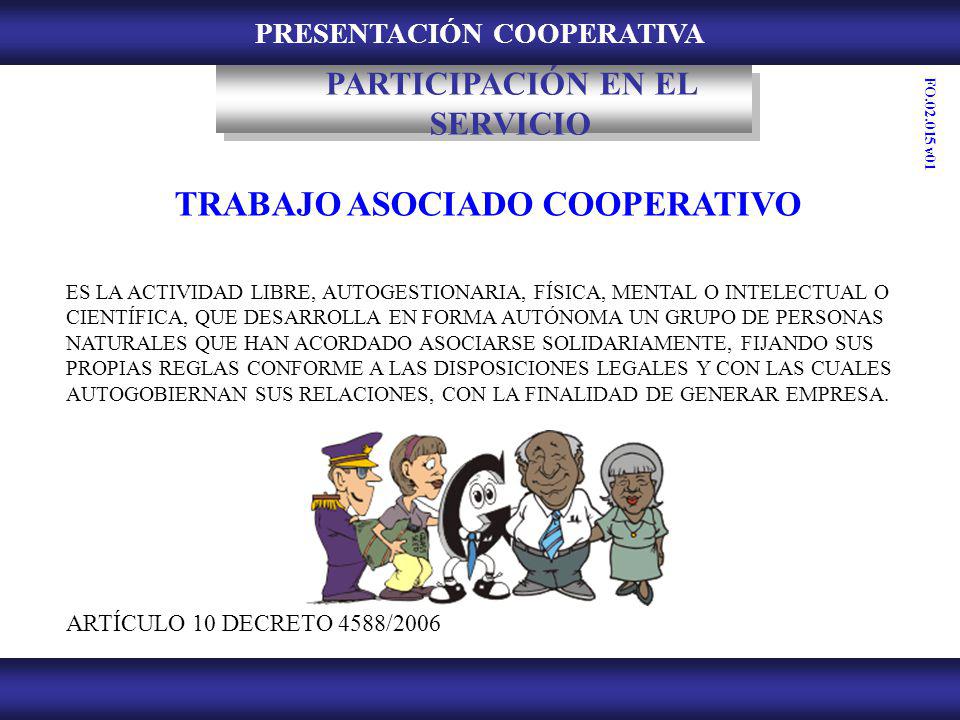 PRESENTACIÓN COOPERATIVA

PARTICIPACIÓN EN EL SERVICIO

FO.02.015v01

TRABAJO ASOCIADO COOPERATIVO

ES LA ACTIVIDAD LIBRE, AUTOGESTIONARIA, FÍSICA, MENTAL O INTELECTUAL O CIENTÍFICA, QUE DESARROLLA EN FORMA AUTÓNOMA UN GRUPO DE PERSONAS NATURALES QUE HAN ACORDADO ASOCIARSE SOLIDARIAMENTE, FIJANDO SUS PROPIAS REGLAS CONFORME A LAS DISPOSICIONES LEGALES Y CON LAS CUALES AUTOGOBIERNAN SUS RELACIONES, CON LA FINALIDAD DE GENERAR EMPRESA.

ARTÍCULO 10 DECRETO 4588/2006